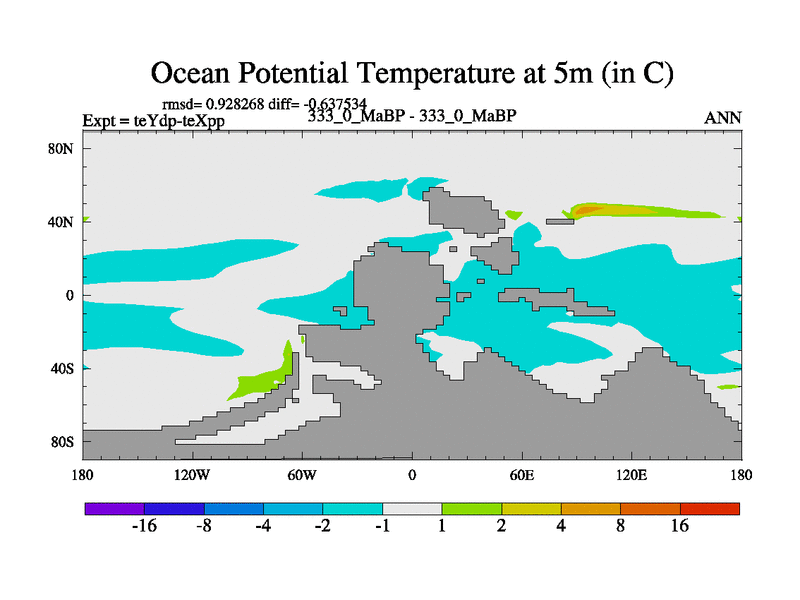 Ocean Potential Temperature at 5m (in C)

rmsd= 0.928268 diff= -0.637534

Expt = teYdp-teXpp

333_0_MaBP - 333_0_MaBP

ANN

80N
40N
0
40S
80S

180 120W 60W 0 60E 120E 180

-16 -8 -4 -2 -1 1 2 4 8 16